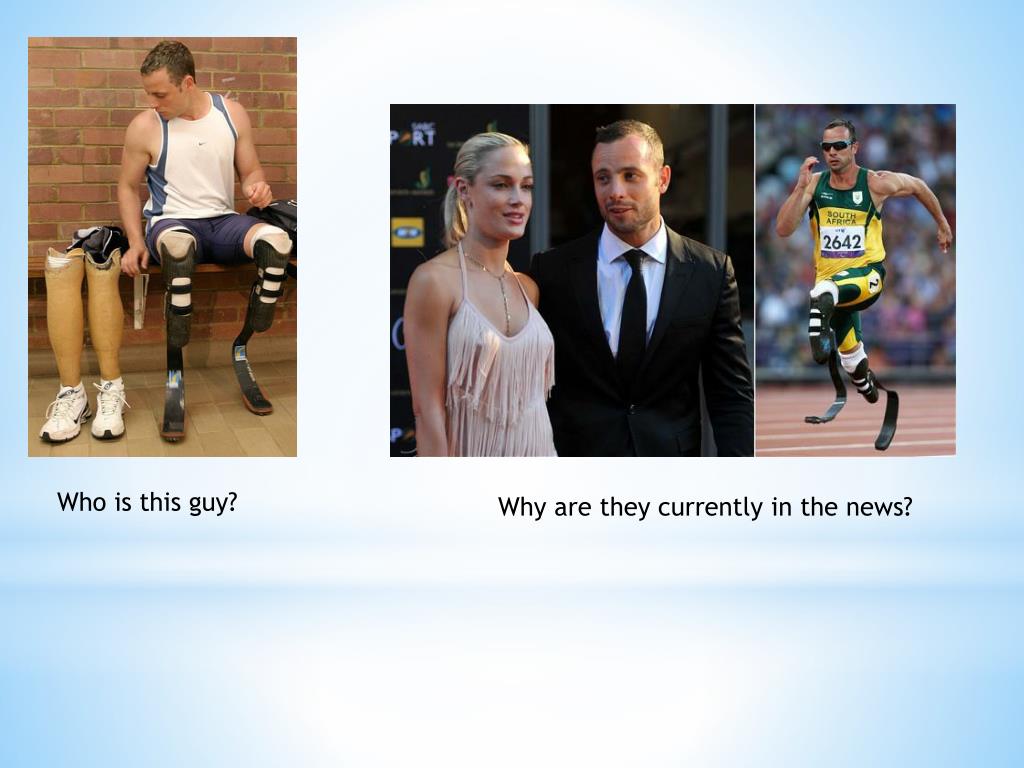 SABC SPORT

SOUTH AFRICA
2642

Who is this guy?

Why are they currently in the news?